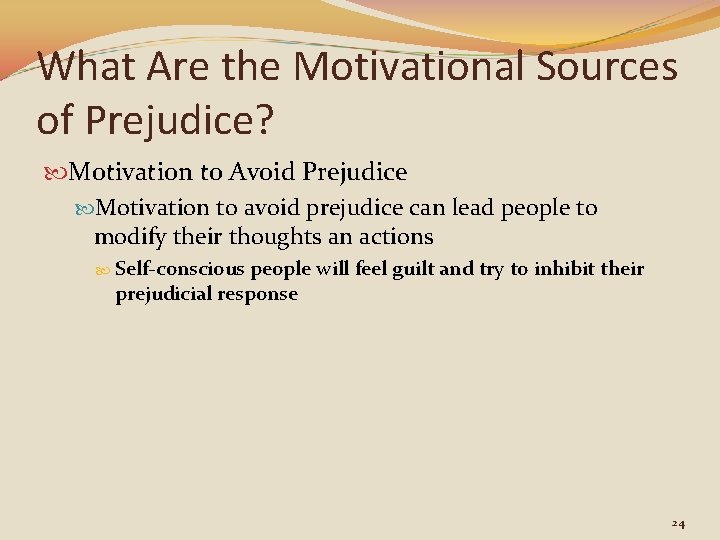 What Are the Motivational Sources of Prejudice?

Motivation to Avoid Prejudice

Motivation to avoid prejudice can lead people to modify their thoughts an actions

Self-conscious people will feel guilt and try to inhibit their prejudicial response

24